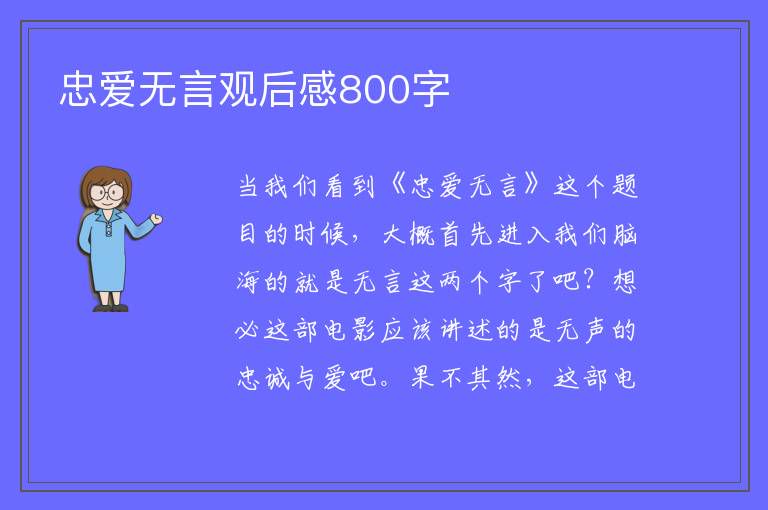 忠爱无言观后感800字

当我们看到《忠爱无言》这个题目的时候，大概首先进入我们脑海的就是无言这两个字了吧？想必这部电影应该讲述的是无声的忠诚与爱吧。果不其然，这部电